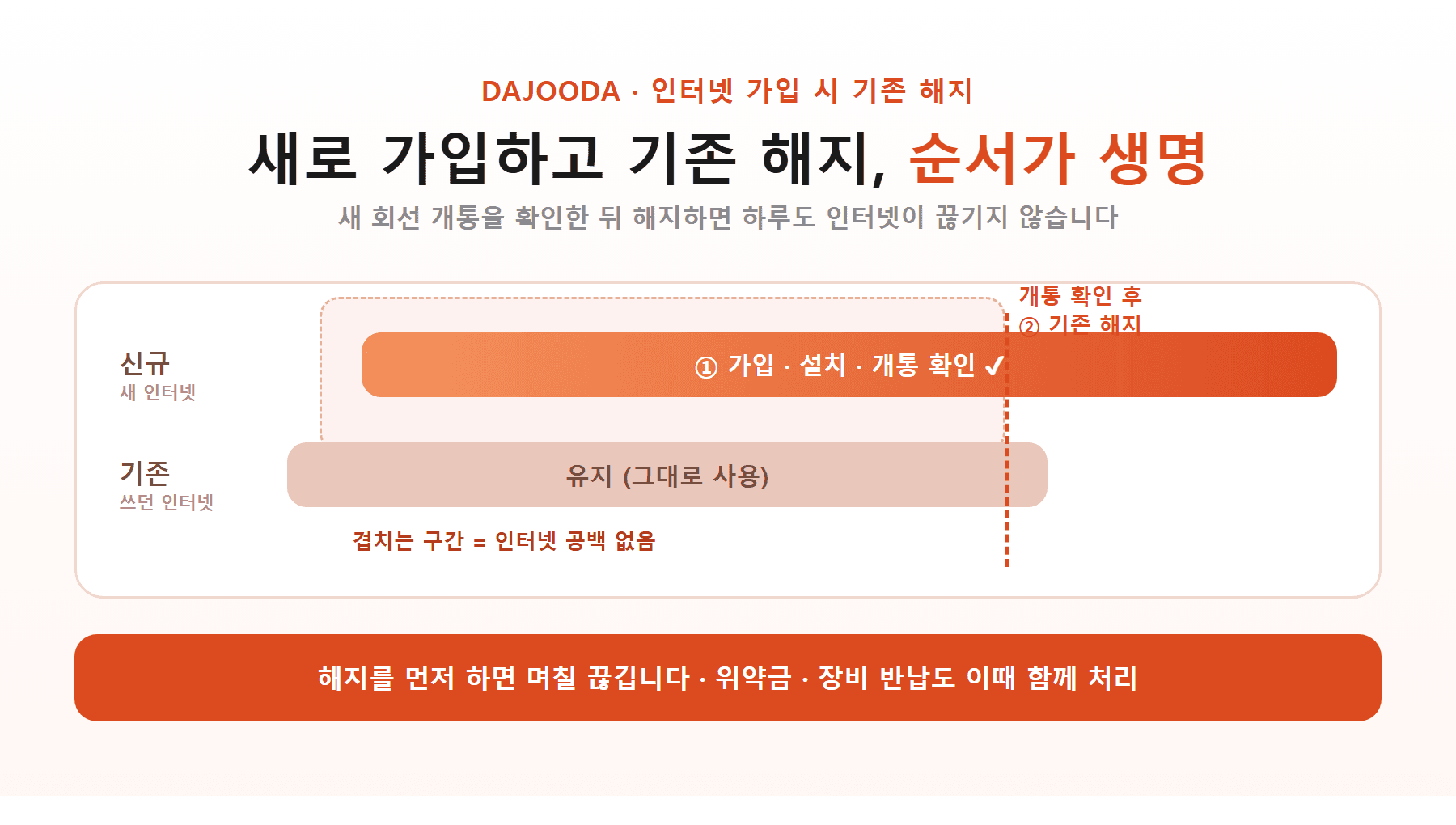 DAJOODA · 인터넷 가입 시 기존 해지

새로 가입하고 기존 해지, 순서가 생명

새 회선 개통을 확인한 뒤 해지하면 하루도 인터넷이 끊기지 않습니다

개통 확인 후
② 기존 해지

신규
새 인터넷

① 가입 · 설치 · 개통 확인 ✓

기존
쓰던 인터넷

유지 (그대로 사용)

겹치는 구간 = 인터넷 공백 없음

해지를 먼저 하면 며칠 끊깁니다 · 위약금 · 장비 반납도 이때 함께 처리